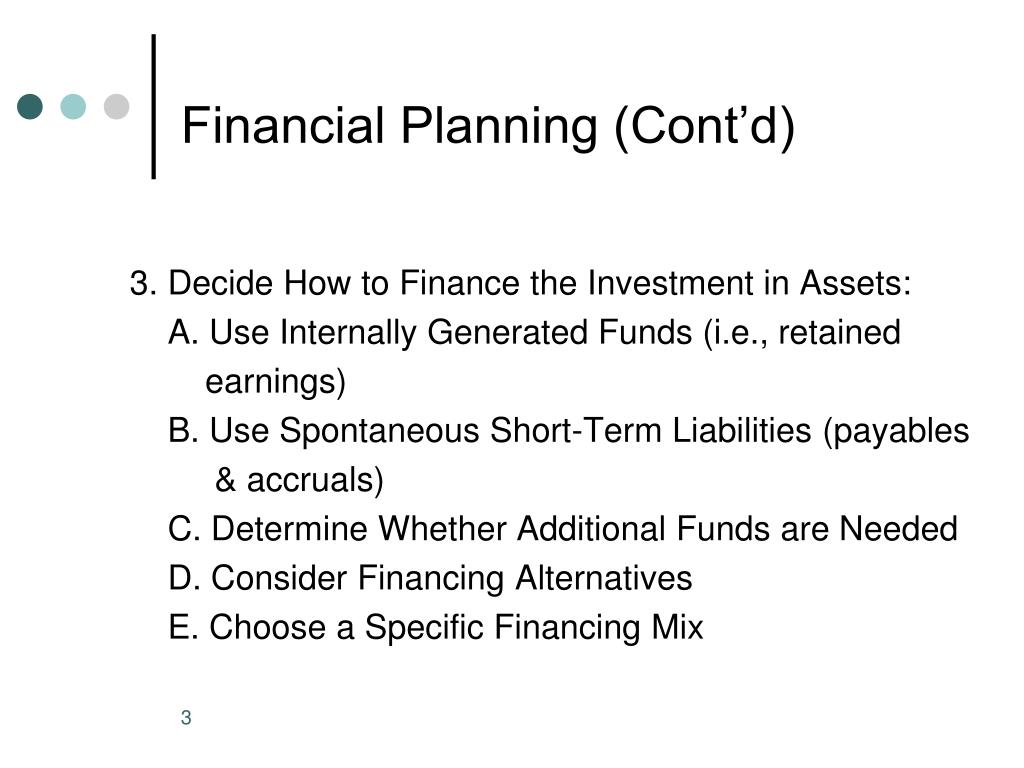 Financial Planning (Cont’d)

3. Decide How to Finance the Investment in Assets:

A. Use Internally Generated Funds (i.e., retained earnings)

B. Use Spontaneous Short-Term Liabilities (payables & accruals)

C. Determine Whether Additional Funds are Needed

D. Consider Financing Alternatives

E. Choose a Specific Financing Mix

3